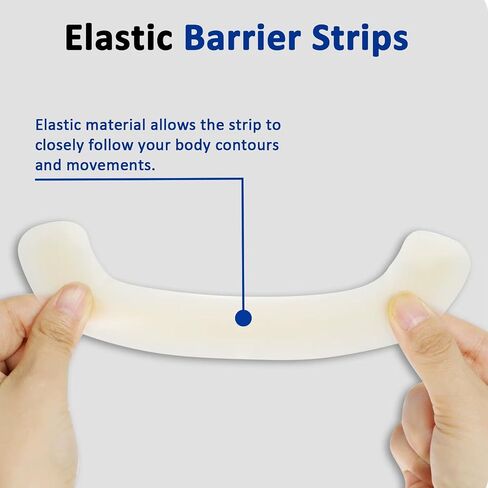 Elastic Barrier Strips

Elastic material allows the strip to closely follow your body contours and movements.